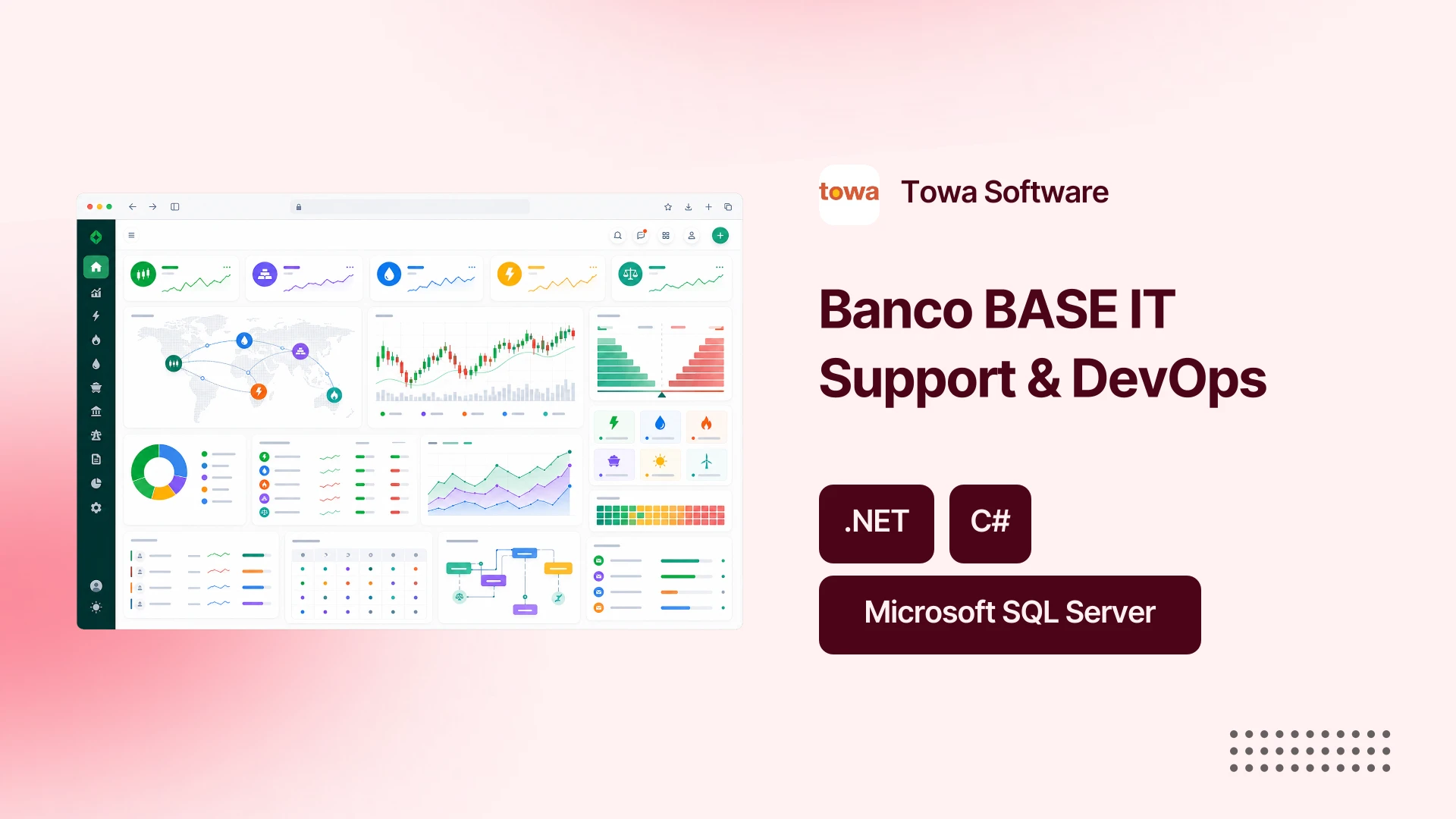 towa Towa Software

Banco BASE IT Support & DevOps

.NET

C#

Microsoft SQL Server